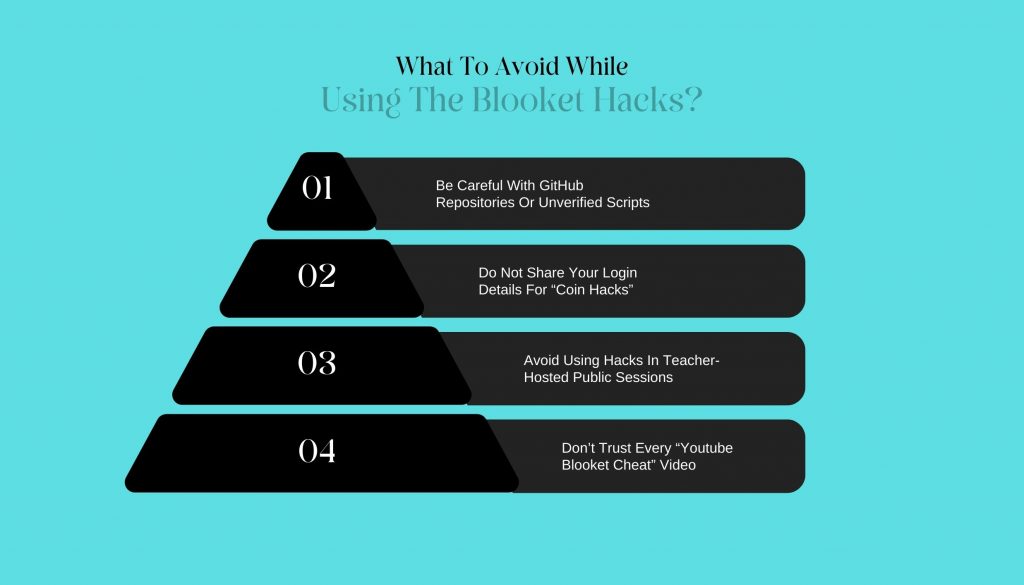 What To Avoid While
Using The Blooket Hacks?

01
Be Careful With GitHub Repositories Or Unverified Scripts

02
Do Not Share Your Login Details For “Coin Hacks”

03
Avoid Using Hacks In Teacher-Hosted Public Sessions

04
Don’t Trust Every “Youtube Blooket Cheat” Video